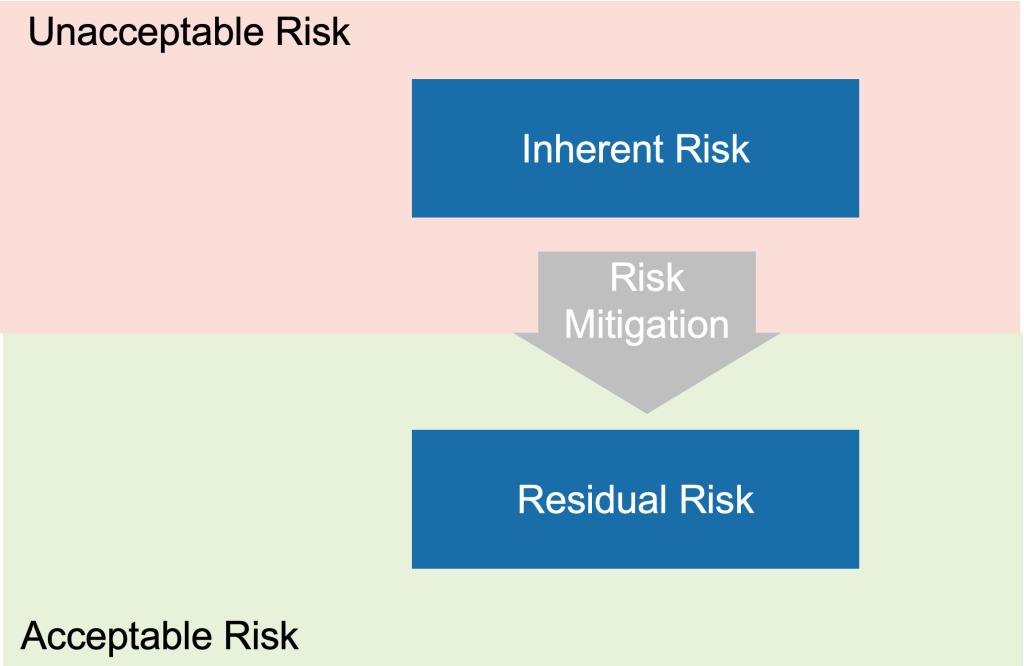 Unacceptable Risk

Inherent Risk

Risk Mitigation

Residual Risk

Acceptable Risk